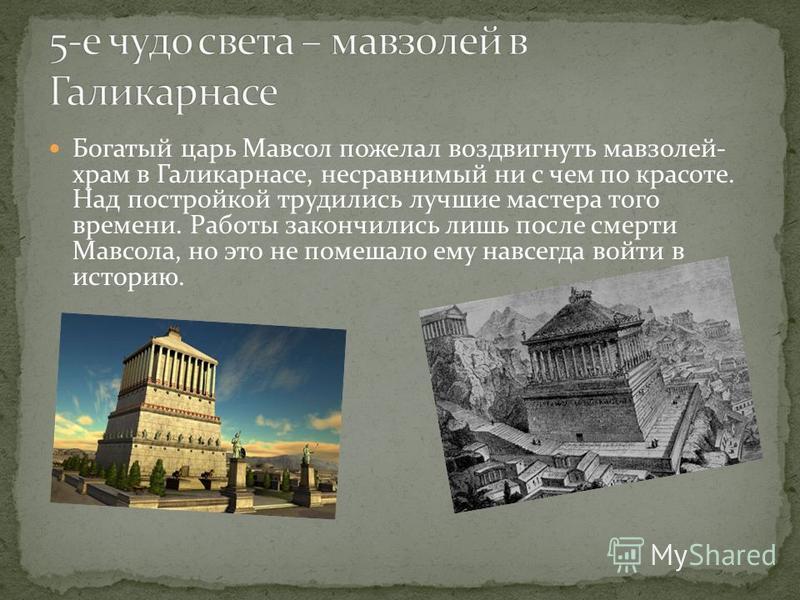 5-е чудо света – мавзолей в Галикарнасе

Богатый царь Мавсол пожелал воздвигнуть мавзолей-храм в Галикарнасе, несравнимый ни с чем по красоте. Над постройкой трудились лучшие мастера того времени. Работы закончились лишь после смерти Мавсола, но это не помешало ему навсегда войти в историю.

MyShared